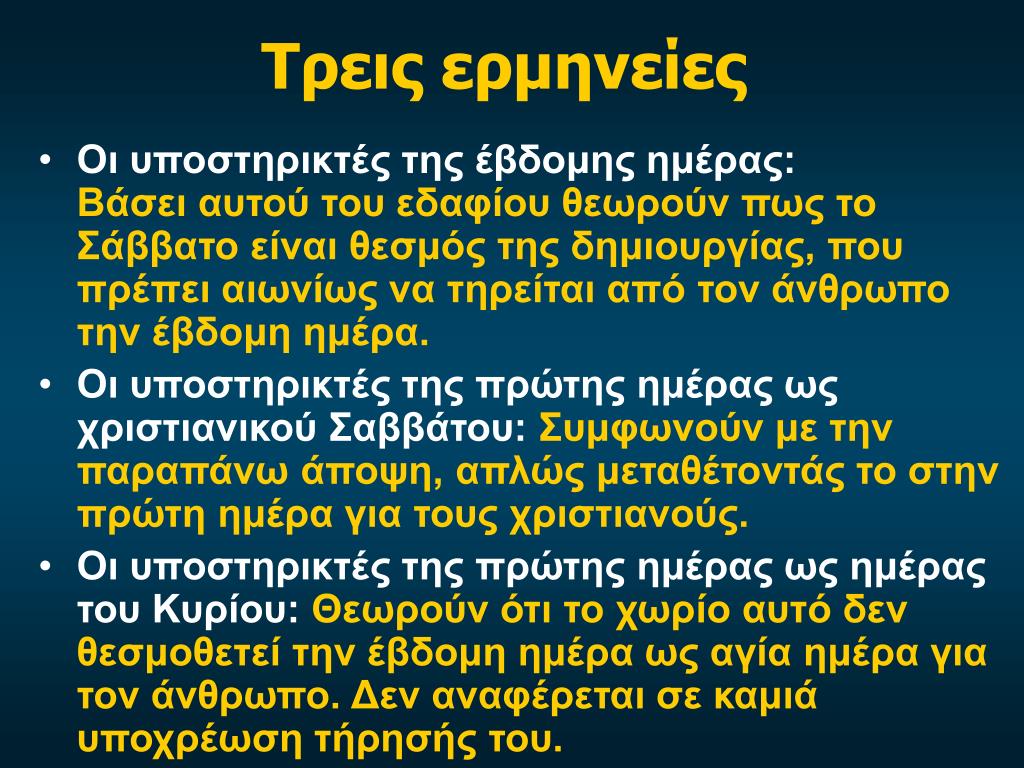 Τρεις ερμηνείες

• Οι υποστηρικτές της έβδομης ημέρας: Βάσει αυτού του εδαφίου θεωρούν πως το Σάββατο είναι θεσμός της δημιουργίας, που πρέπει αιωνίως να τηρείται από τον άνθρωπο την έβδομη ημέρα.
• Οι υποστηρικτές της πρώτης ημέρας ως χριστιανικού Σαββάτου: Συμφωνούν με την παραπάνω άποψη, απλώς μεταθέτοντάς το στην πρώτη ημέρα για τους χριστιανούς.
• Οι υποστηρικτές της πρώτης ημέρας ως ημέρας του Κυρίου: Θεωρούν ότι το χωρίο αυτό δεν θεσμοθετεί την έβδομη ημέρα ως αγία ημέρα για τον άνθρωπο. Δεν αναφέρεται σε καμιά υποχρέωση τήρησής του.